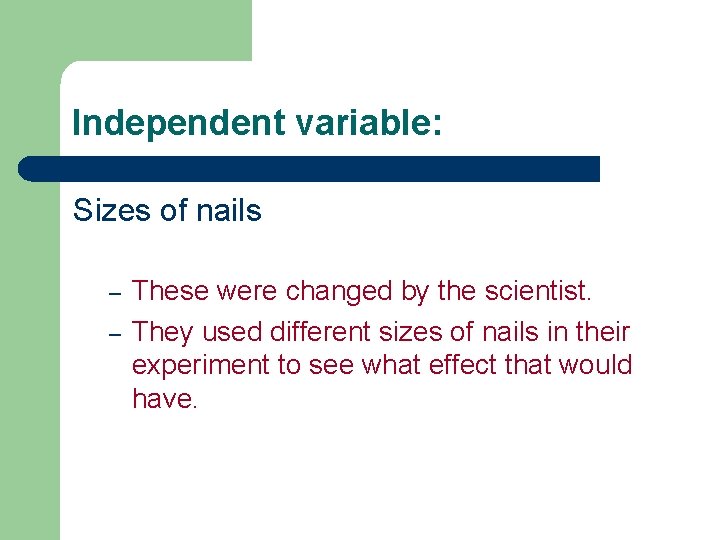 Independent variable:

Sizes of nails

– These were changed by the scientist.
– They used different sizes of nails in their experiment to see what effect that would have.